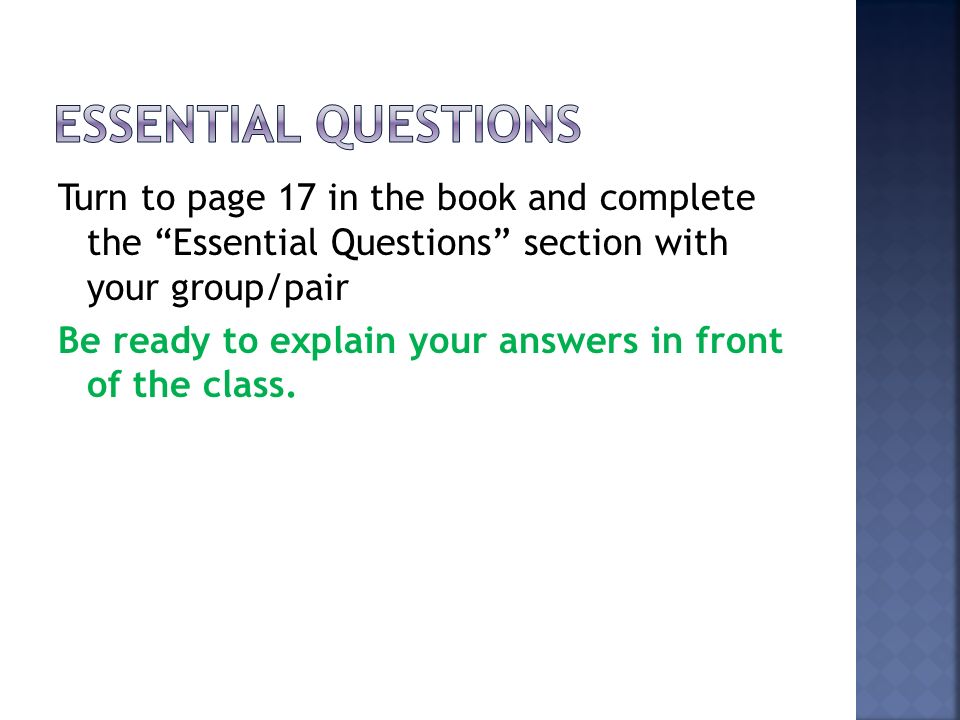 ESSENTIAL QUESTIONS

Turn to page 17 in the book and complete the “Essential Questions” section with your group/pair

Be ready to explain your answers in front of the class.